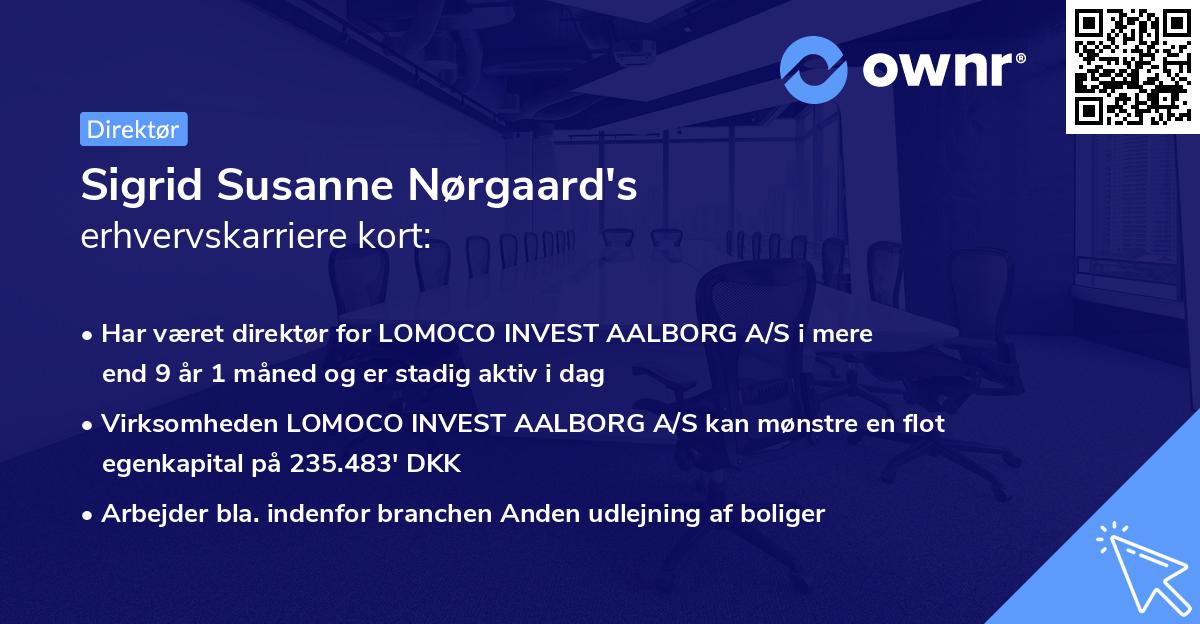 ownr®

Direktør

Sigrid Susanne Nørgaard's erhvervskarriere kort:

• Har været direktør for LOMOCO INVEST AALBORG A/S i mere end 9 år 1 måned og er stadig aktiv i dag

• Virksomheden LOMOCO INVEST AALBORG A/S kan mønstre en flot egenkapital på 235.483' DKK

• Arbejder bla. indenfor branchen Anden udlejning af boliger